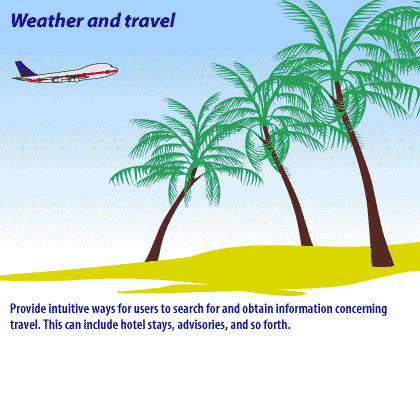 Weather and travel

Provide intuitive ways for users to search for and obtain information concerning travel. This can include hotel stays, advisories, and so forth.